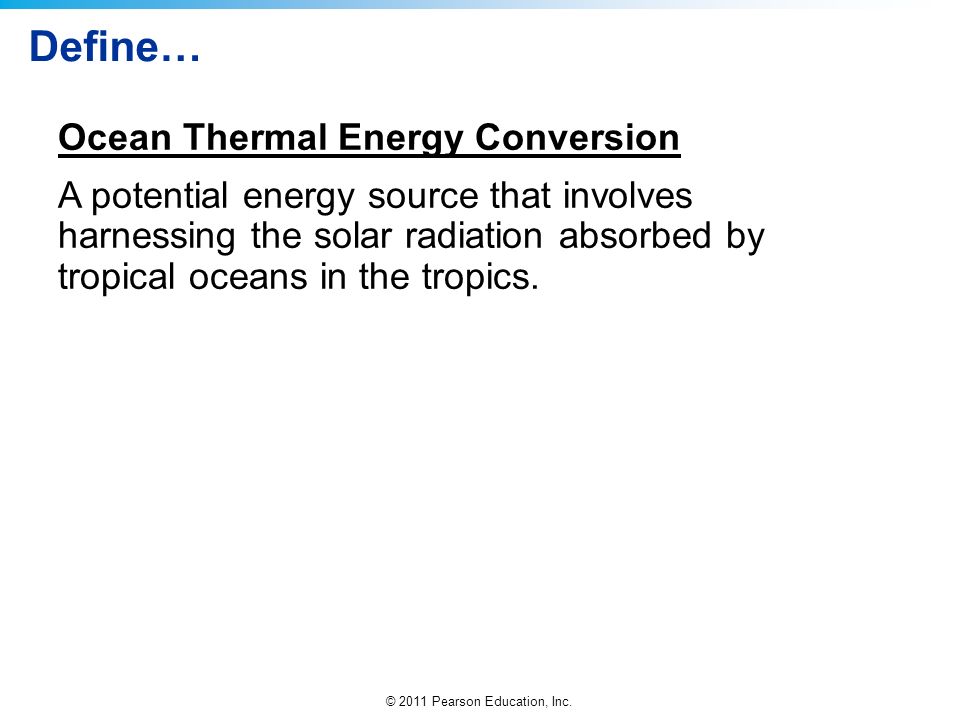 Define…

Ocean Thermal Energy Conversion

A potential energy source that involves harnessing the solar radiation absorbed by tropical oceans in the tropics.

© 2011 Pearson Education, Inc.